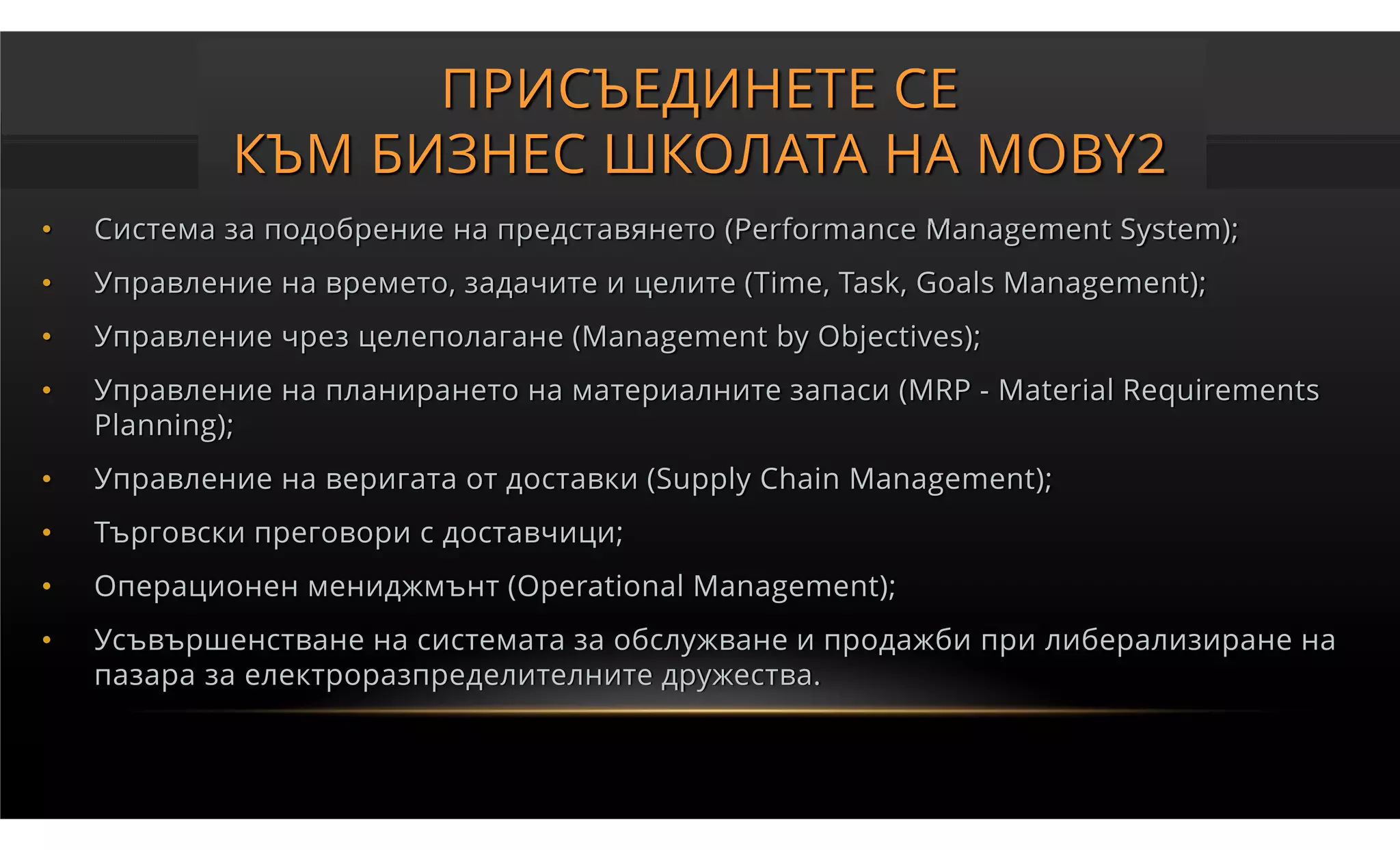 ПРИСЪЕДИНЕТЕ СЕ
КЪМ БИЗНЕС ШКОЛАТА НА MOBY2

• Система за подобрение на представянето (Performance Management System);
• Управление на времето, задачите и целите (Time, Task, Goals Management);
• Управление чрез целеполагане (Management by Objectives);
• Управление на планирането на материалните запаси (MRP - Material Requirements Planning);
• Управление на веригата от доставки (Supply Chain Management);
• Търговски преговори с доставчици;
• Операционен мениджмънт (Operational Management);
• Усъвършенстване на системата за обслужване и продажби при либерализиране на пазара за електроразпределителните дружества.